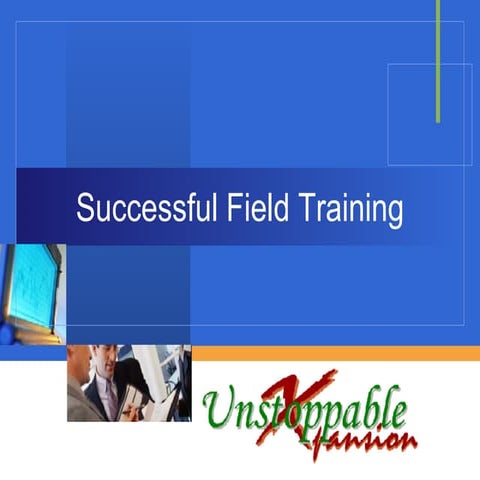 Successful Field Training

Unstoppable
Xpansion